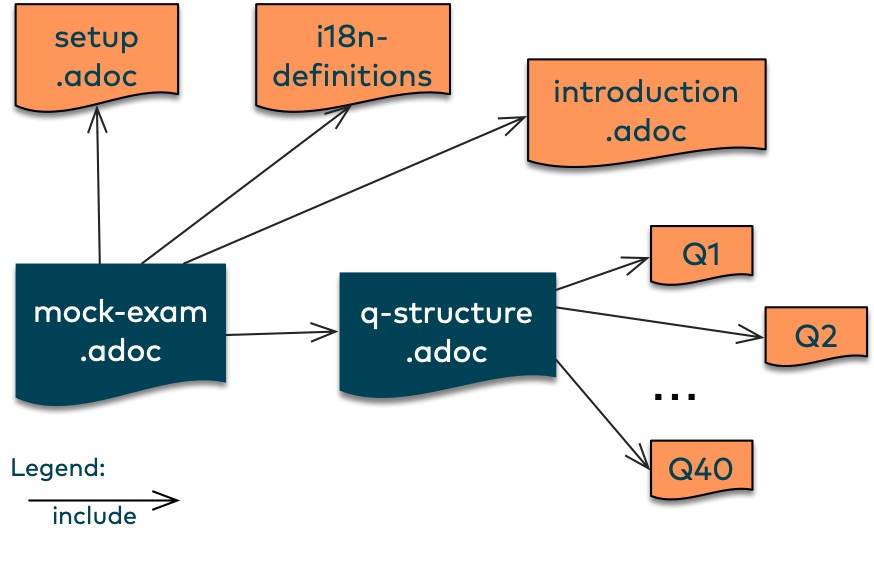 setup .adoc

i18n-definitions

introduction .adoc

mock-exam .adoc

q-structure .adoc

Q1

Q2

...

Q40

Legend:

include